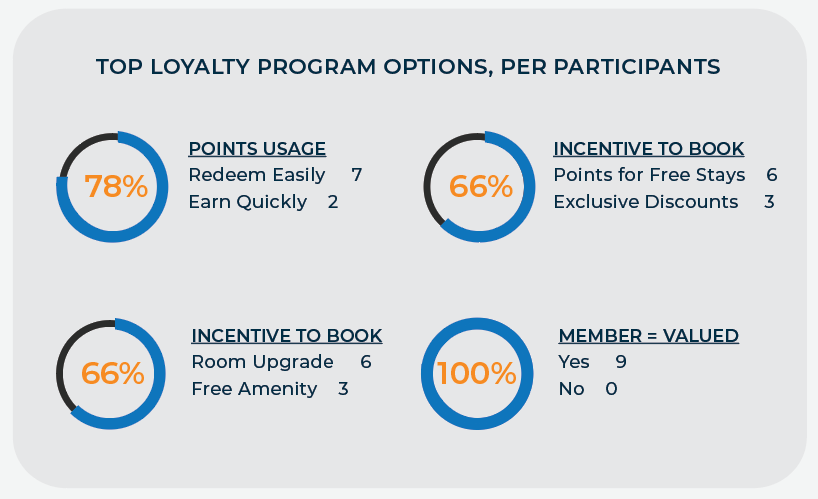 TOP LOYALTY PROGRAM OPTIONS, PER PARTICIPANTS

78%

POINTS USAGE
Redeem Easily 7
Earn Quickly 2

66%

INCENTIVE TO BOOK
Points for Free Stays 6
Exclusive Discounts 3

66%

INCENTIVE TO BOOK
Room Upgrade 6
Free Amenity 3

100%

MEMBER = VALUED
Yes 9
No 0